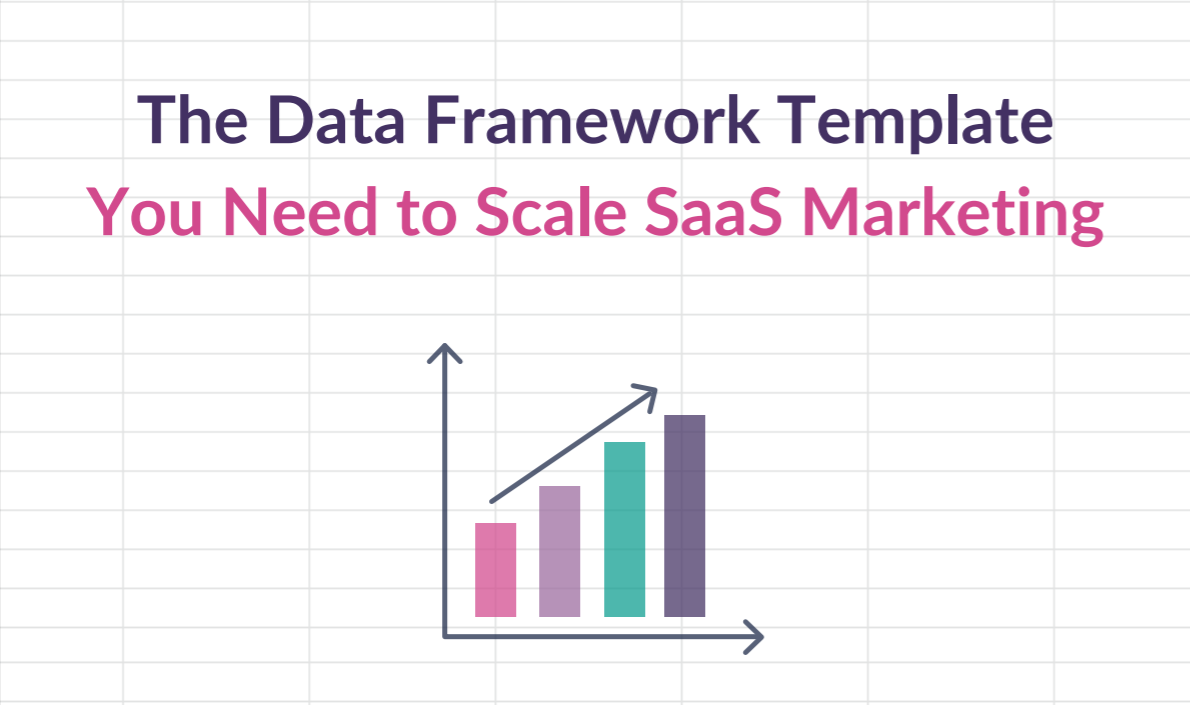 The Data Framework Template
You Need to Scale SaaS Marketing